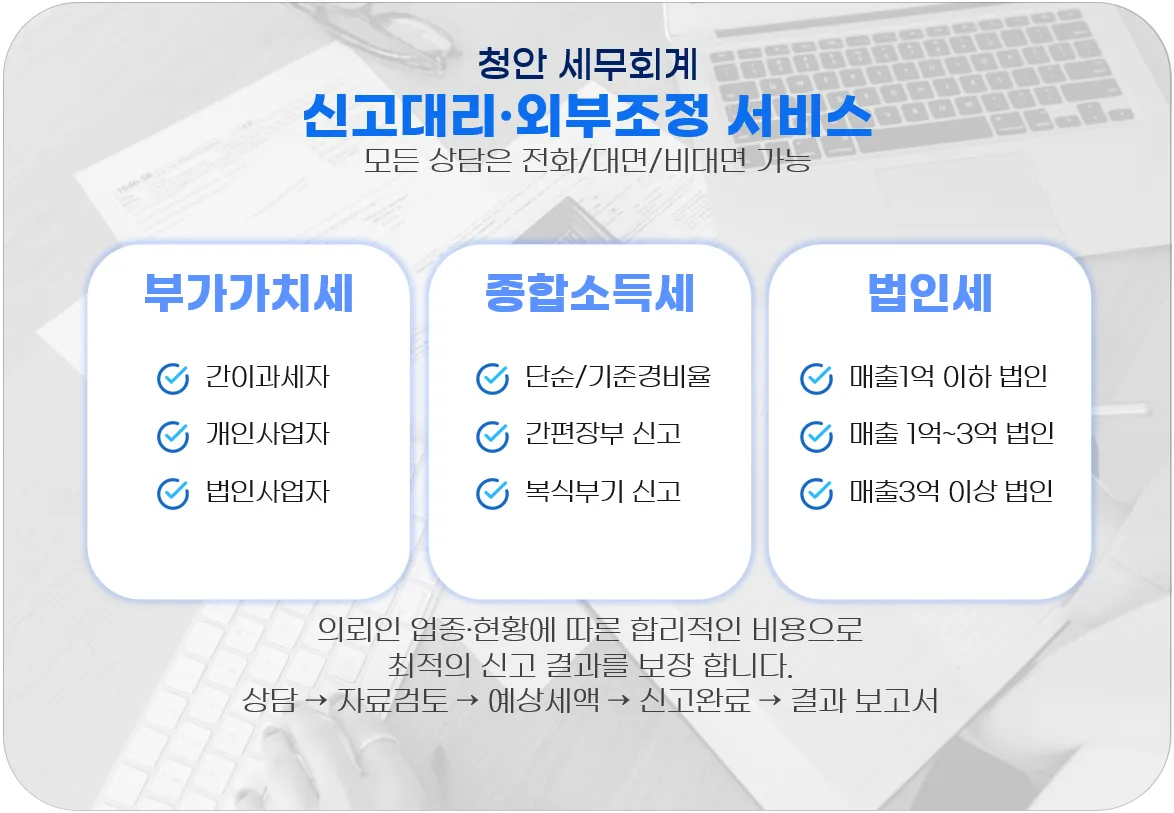 청안 세무회계
신고대리·외부조정 서비스
모든 상담은 전화/대면/비대면 가능

부가가치세
간이과세자
개인사업자
법인사업자

종합소득세
단순/기준경비율
간편장부 신고
복식부기 신고

법인세
매출1억 이하 법인
매출 1억~3억 법인
매출3억 이상 법인

의뢰인 업종·현황에 따른 합리적인 비용으로
최적의 신고 결과를 보장 합니다.
상담 → 자료검토 → 예상세액 → 신고완료 → 결과 보고서